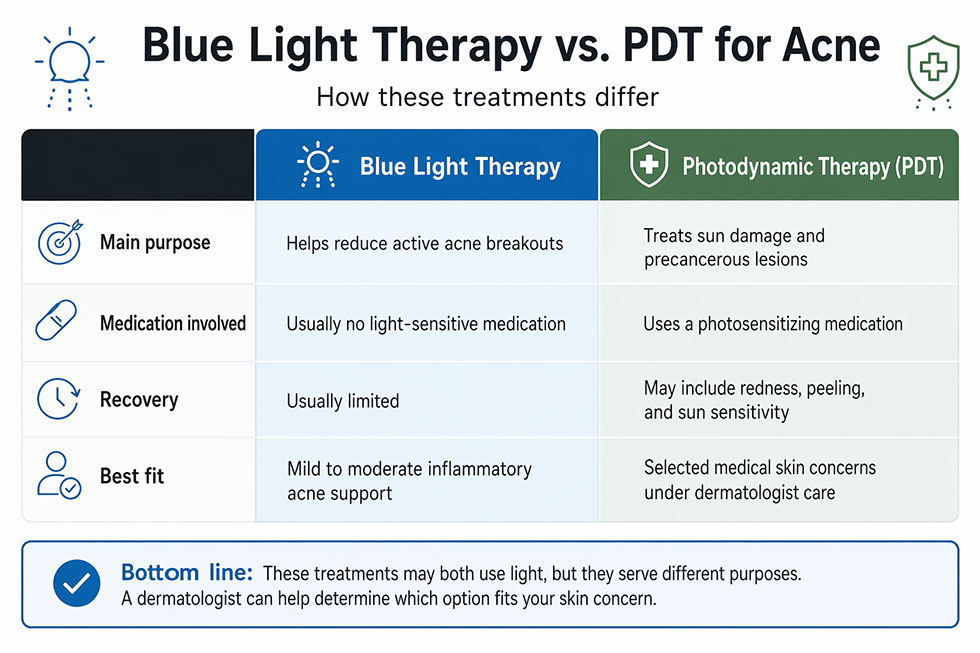 Blue Light Therapy vs. PDT for Acne

How these treatments differ

| | Blue Light Therapy | Photodynamic Therapy (PDT) |
|---|---|---|
| Main purpose | Helps reduce active acne breakouts | Treats sun damage and precancerous lesions |
| Medication involved | Usually no light-sensitive medication | Uses a photosensitizing medication |
| Recovery | Usually limited | May include redness, peeling, and sun sensitivity |
| Best fit | Mild to moderate inflammatory acne support | Selected medical skin concerns under dermatologist care |

Bottom line: These treatments may both use light, but they serve different purposes. A dermatologist can help determine which option fits your skin concern.